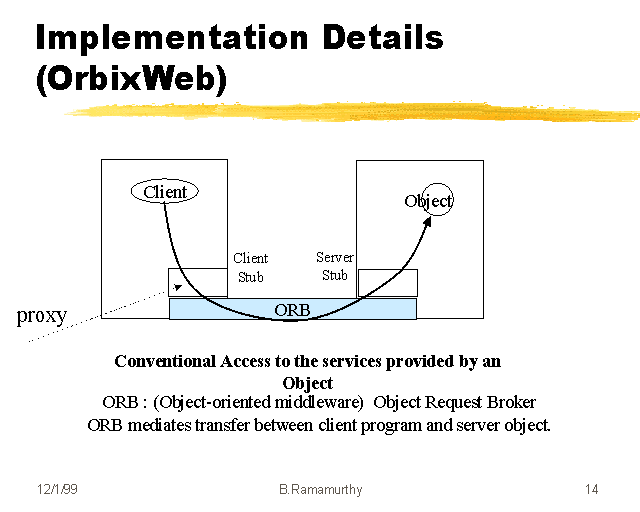 Implementation Details (OrbixWeb)

Client

Object

Client Stub

Server Stub

proxy

ORB

Conventional Access to the services provided by an Object

ORB : (Object-oriented middleware) Object Request Broker

ORB mediates transfer between client program and server object.

12/1/99

B.Ramamurthy

14